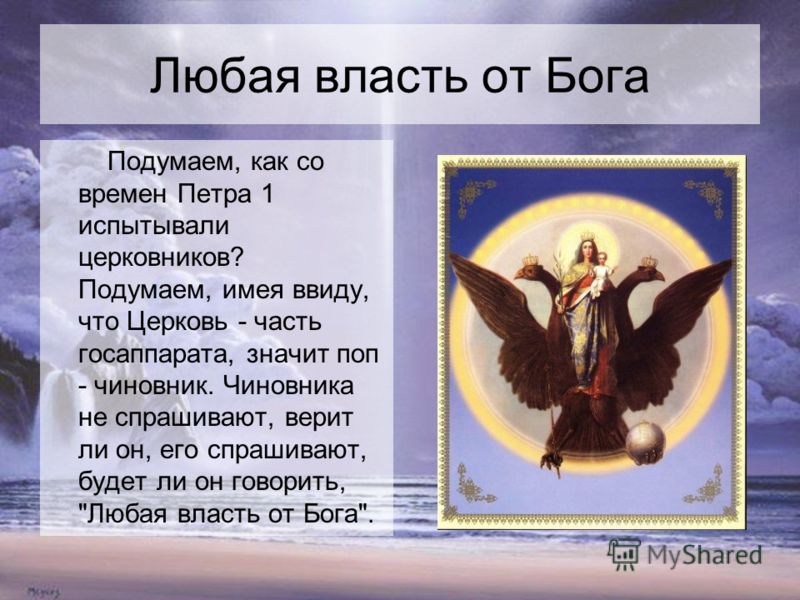 Любая власть от Бога

Подумаем, как со времен Петра 1 испытывали церковников? Подумаем, имея ввиду, что Церковь - часть госаппарата, значит поп - чиновник. Чиновника не спрашивают, верит ли он, его спрашивают, будет ли он говорить, "Любая власть от Бога".

MyShared